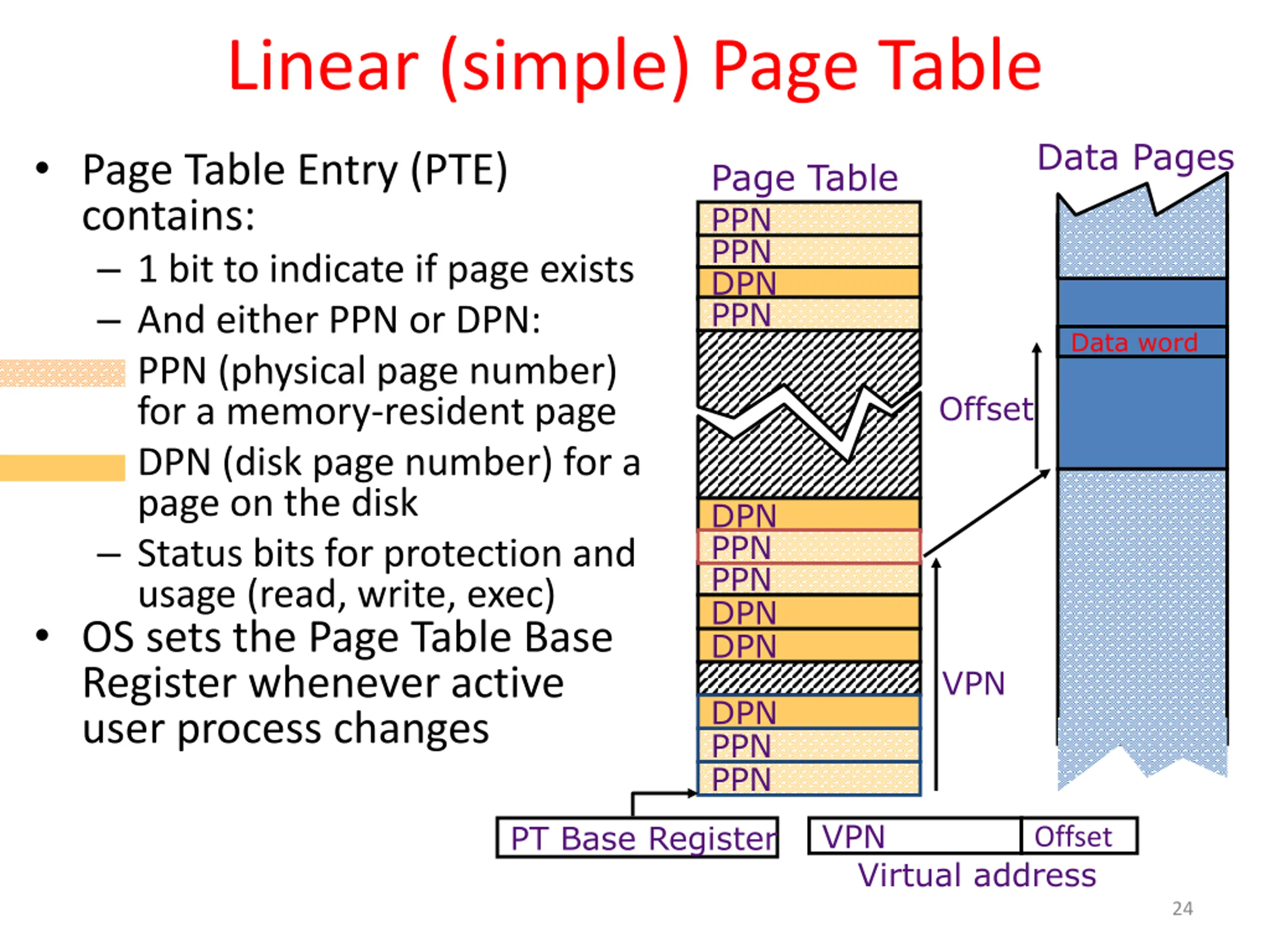 Linear (simple) Page Table

• Page Table Entry (PTE) contains:
– 1 bit to indicate if page exists
– And either PPN or DPN:
PPN (physical page number) for a memory-resident page
DPN (disk page number) for a page on the disk
– Status bits for protection and usage (read, write, exec)
• OS sets the Page Table Base Register whenever active user process changes

Page Table
PPN
PPN
DPN
PPN
DPN
PPN
PPN
DPN
DPN
DPN
PPN
PPN

Data Pages
Data word
Offset
VPN

PT Base Register
VPN
Offset
Virtual address

24